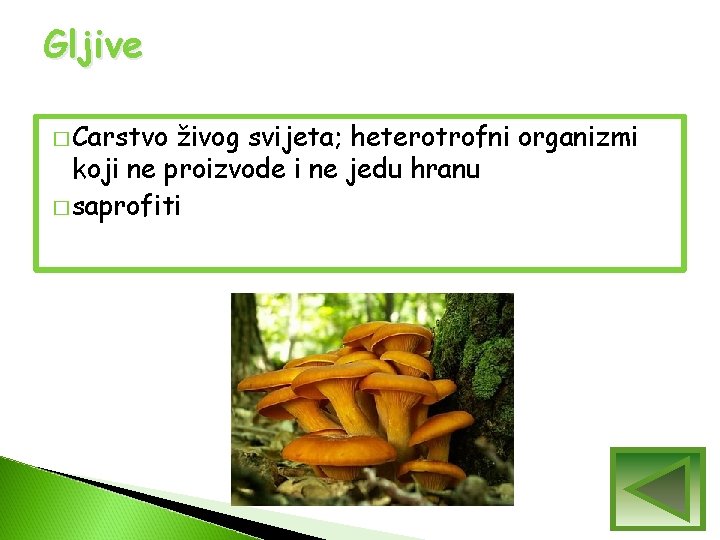 Gljive

□ Carstvo živog svijeta; heterotrofni organizmi koji ne proizvode i ne jedu hranu

□ saprofiti